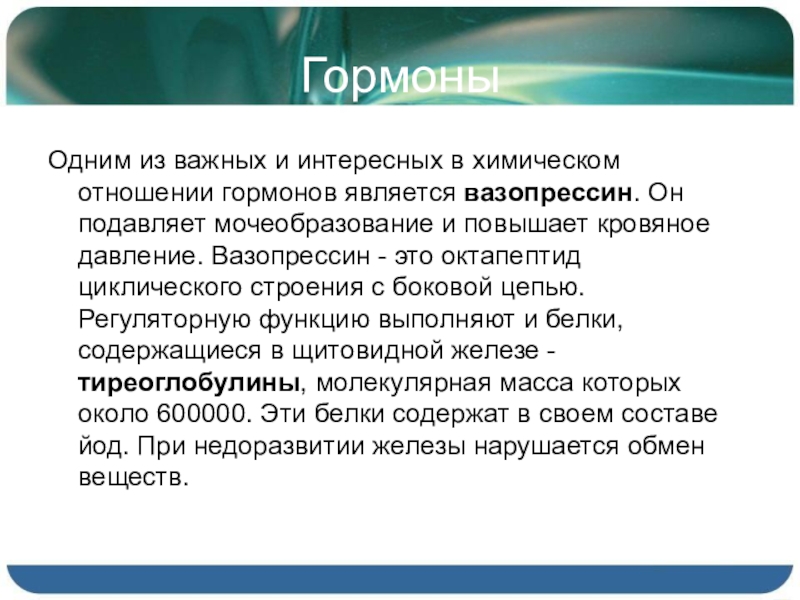 Гормоны

Одним из важных и интересных в химическом отношении гормонов является вазопрессин. Он подавляет мочеобразование и повышает кровяное давление. Вазопрессин - это октапептид циклического строения с боковой цепью. Регуляторную функцию выполняют и белки, содержащиеся в щитовидной железе - тиреоглобулины, молекулярная масса которых около 600000. Эти белки содержат в своем составе йод. При недоразвитии железы нарушается обмен веществ.